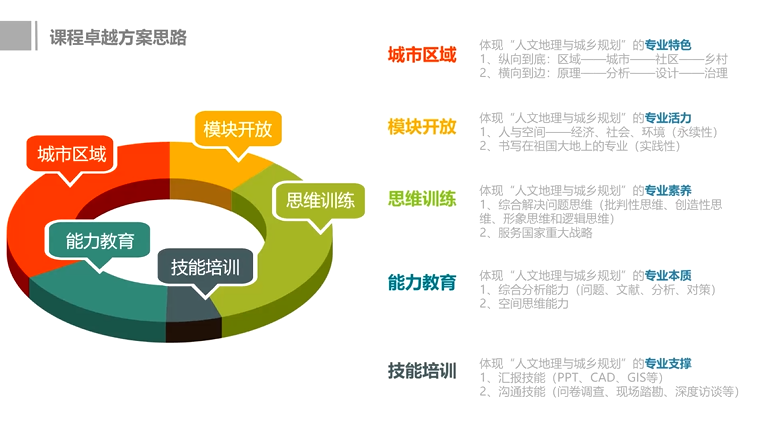 课程卓越方案思路

城市区域
模块开放
思维训练
能力教育
技能培训

城市区域
体现“人文地理与城乡规划”的专业特色
1、纵向到底：区域——城市——社区——乡村
2、横向到边：原理——分析——设计——治理

模块开放
体现“人文地理与城乡规划”的专业活力
1、人与空间——经济、社会、环境（永续性）
2、书写在祖国大地上的专业（实践性）

思维训练
体现“人文地理与城乡规划”的专业素养
1、综合解决问题思维（批判性思维、创造性思维、形象思维和逻辑思维）
2、服务国家重大战略

能力教育
体现“人文地理与城乡规划”的专业本质
1、综合分析能力（问题、文献、分析、对策）
2、空间思维能力

技能培训
体现“人文地理与城乡规划”的专业支撑
1、汇报技能（PPT、CAD、GIS等）
2、沟通技能（问卷调查、现场踏勘、深度访谈等）